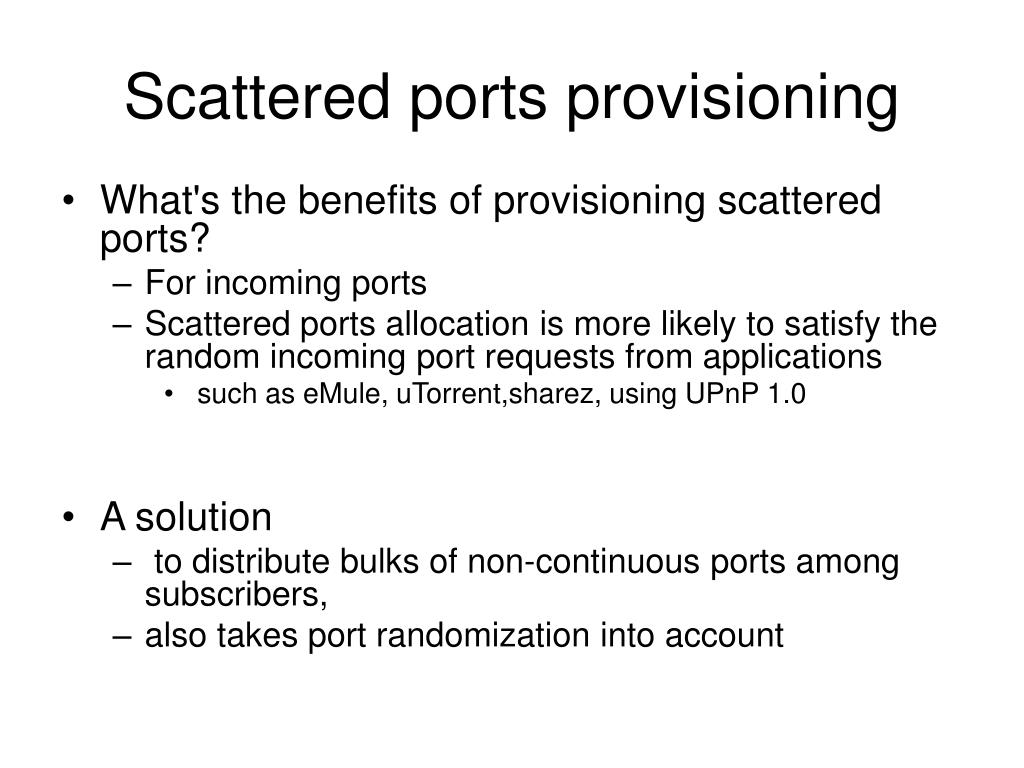 Scattered ports provisioning

• What's the benefits of provisioning scattered ports?
– For incoming ports
– Scattered ports allocation is more likely to satisfy the random incoming port requests from applications
• such as eMule, uTorrent,sharez, using UPnP 1.0

• A solution
– to distribute bulks of non-continuous ports among subscribers,
– also takes port randomization into account